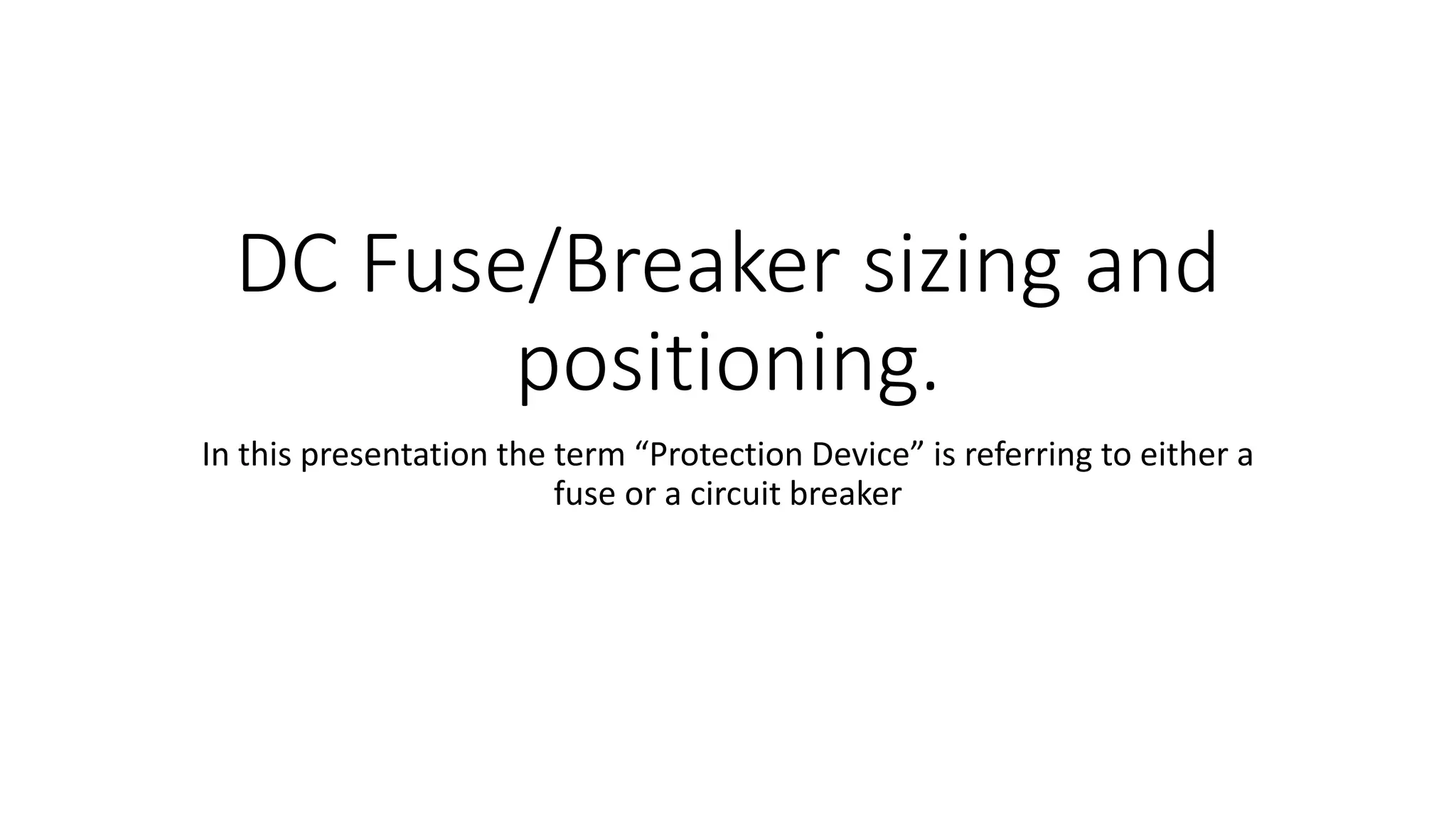 DC Fuse/Breaker sizing and positioning.

In this presentation the term “Protection Device” is referring to either a fuse or a circuit breaker